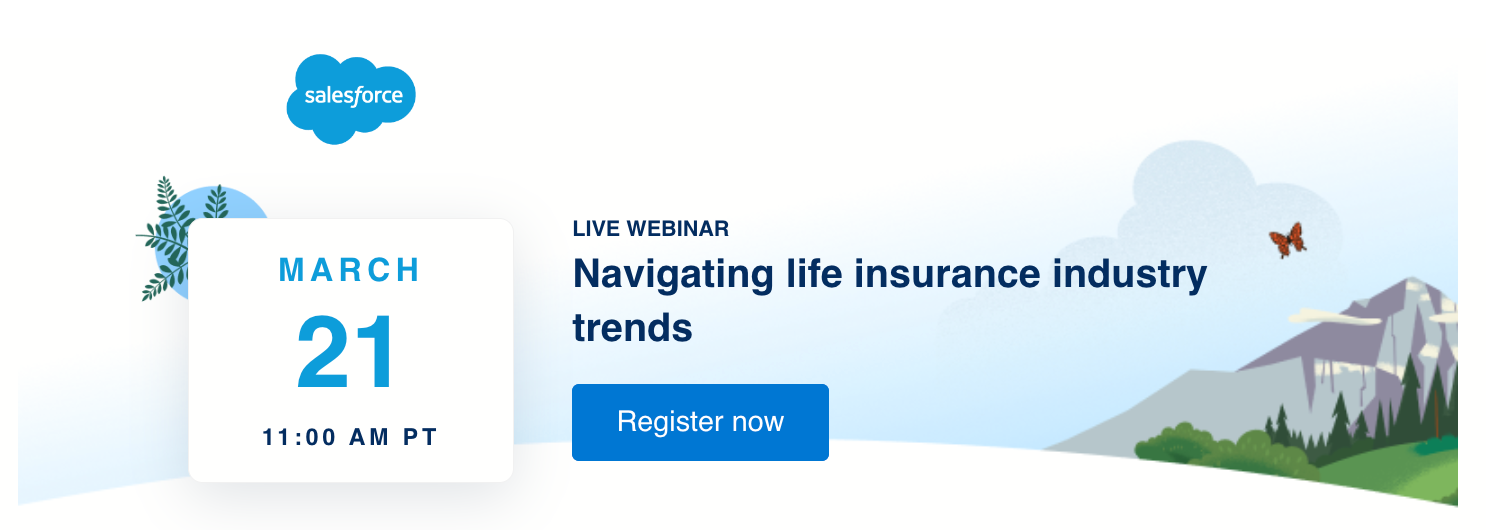 salesforce

MARCH
21
11:00 AM PT

LIVE WEBINAR
Navigating life insurance industry trends

Register now